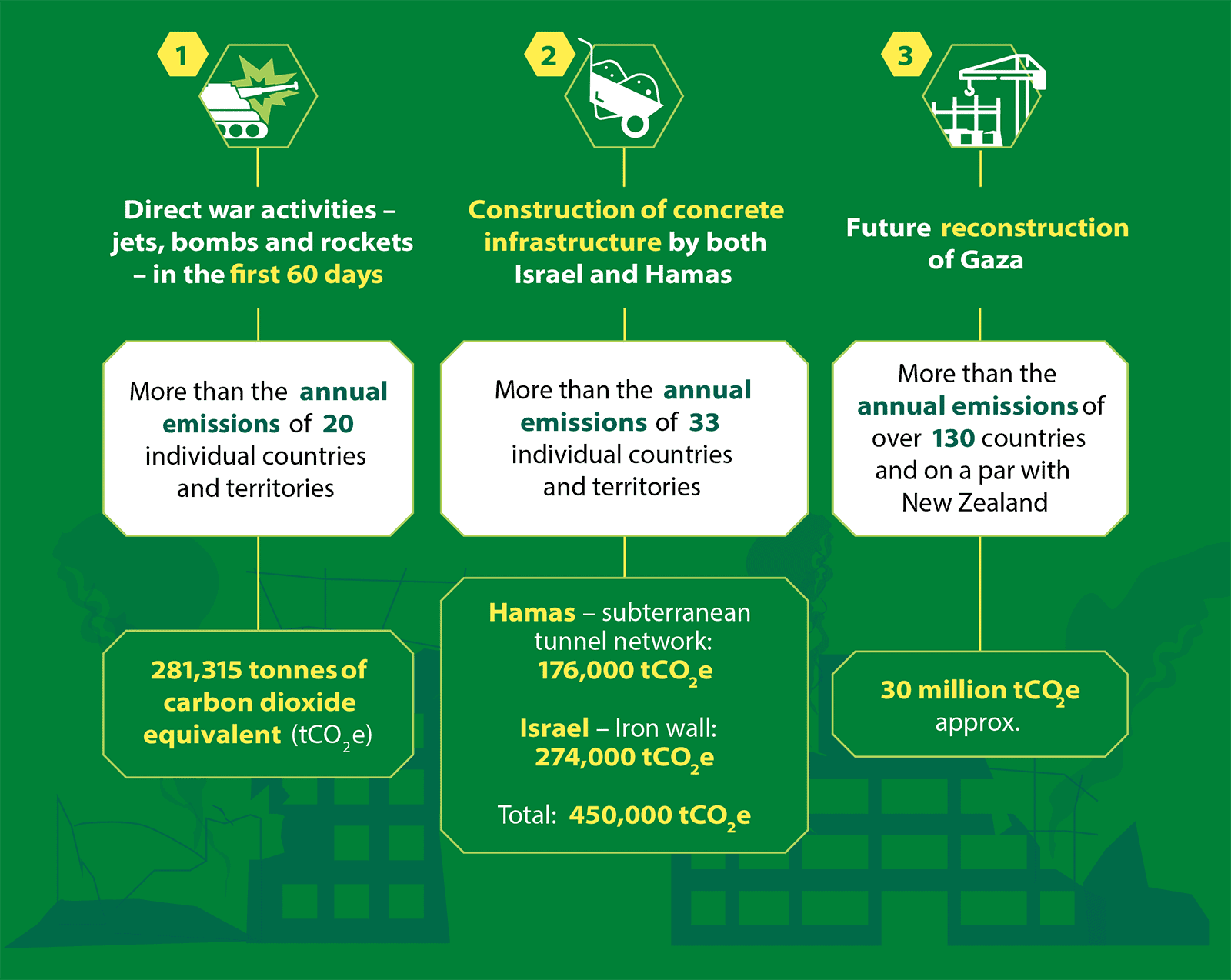 1

Direct war activities – jets, bombs and rockets – in the first 60 days

More than the annual emissions of 20 individual countries and territories

281,315 tonnes of carbon dioxide equivalent ($tCO_2e$)

2

Construction of concrete infrastructure by both Israel and Hamas

More than the annual emissions of 33 individual countries and territories

Hamas – subterranean tunnel network: 176,000 $tCO_2e$

Israel – Iron wall: 274,000 $tCO_2e$

Total: 450,000 $tCO_2e$

3

Future reconstruction of Gaza

More than the annual emissions of over 130 countries and on a par with New Zealand

30 million $tCO_2e$ approx.